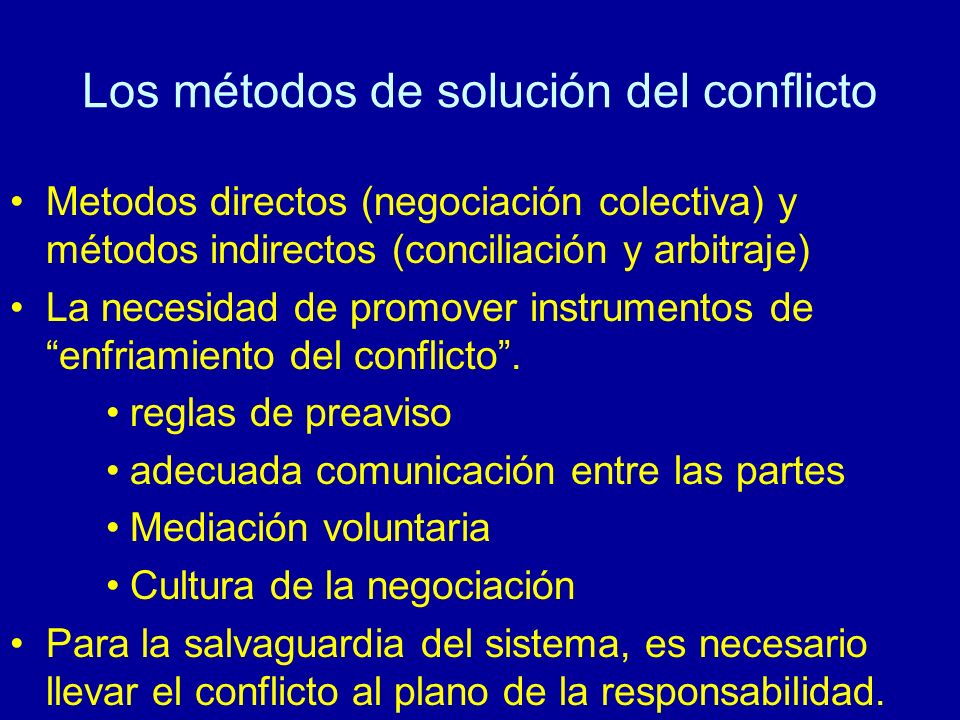 Los métodos de solución del conflicto

• Metodos directos (negociación colectiva) y métodos indirectos (conciliación y arbitraje)

• La necesidad de promover instrumentos de “enfriamiento del conflicto”.

• reglas de preaviso

• adecuada comunicación entre las partes

• Mediación voluntaria

• Cultura de la negociación

• Para la salvaguardia del sistema, es necesario llevar el conflicto al plano de la responsabilidad.